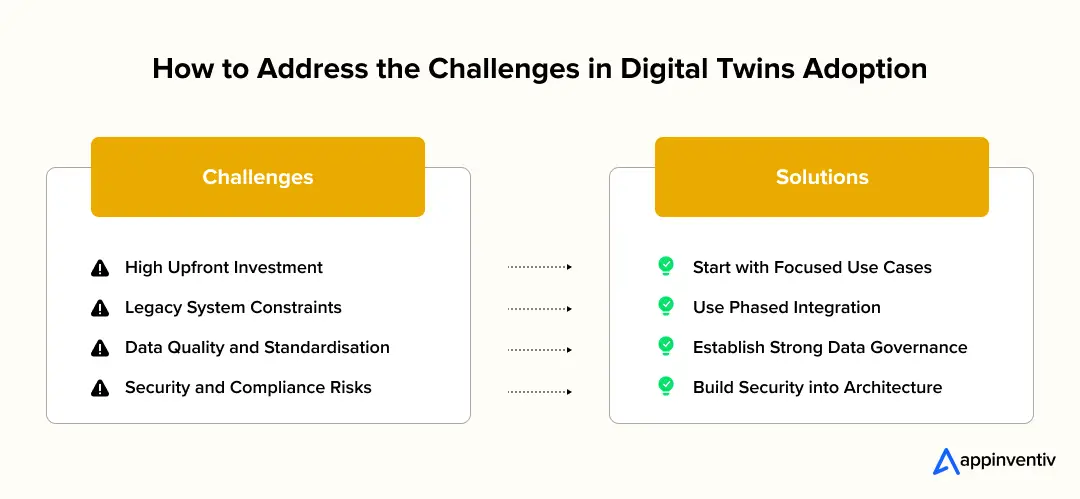 How to Address the Challenges in Digital Twins Adoption

Challenges

High Upfront Investment

Legacy System Constraints

Data Quality and Standardisation

Security and Compliance Risks

Solutions

Start with Focused Use Cases

Use Phased Integration

Establish Strong Data Governance

Build Security into Architecture

appinventiv